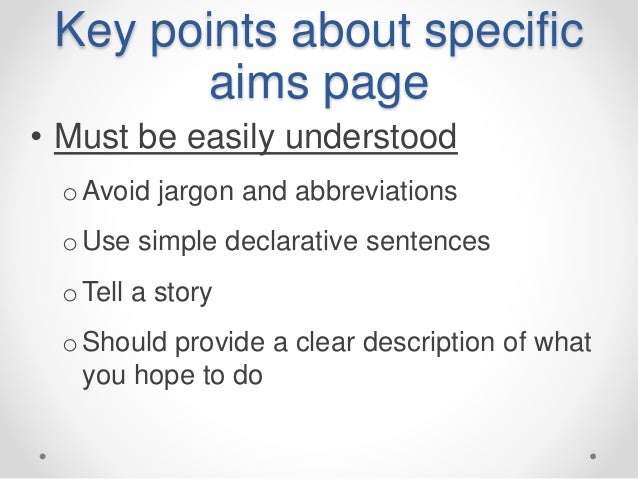 Key points about specific aims page

• Must be easily understood

o Avoid jargon and abbreviations

o Use simple declarative sentences

o Tell a story

o Should provide a clear description of what you hope to do